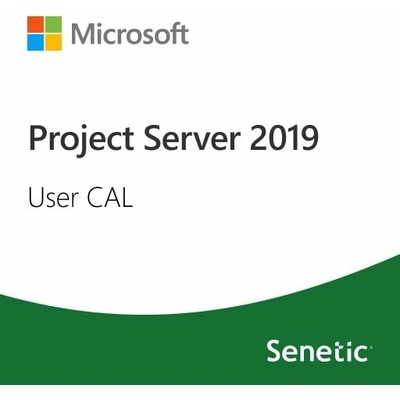 Microsoft

Project Server 2019

User CAL

Senetic